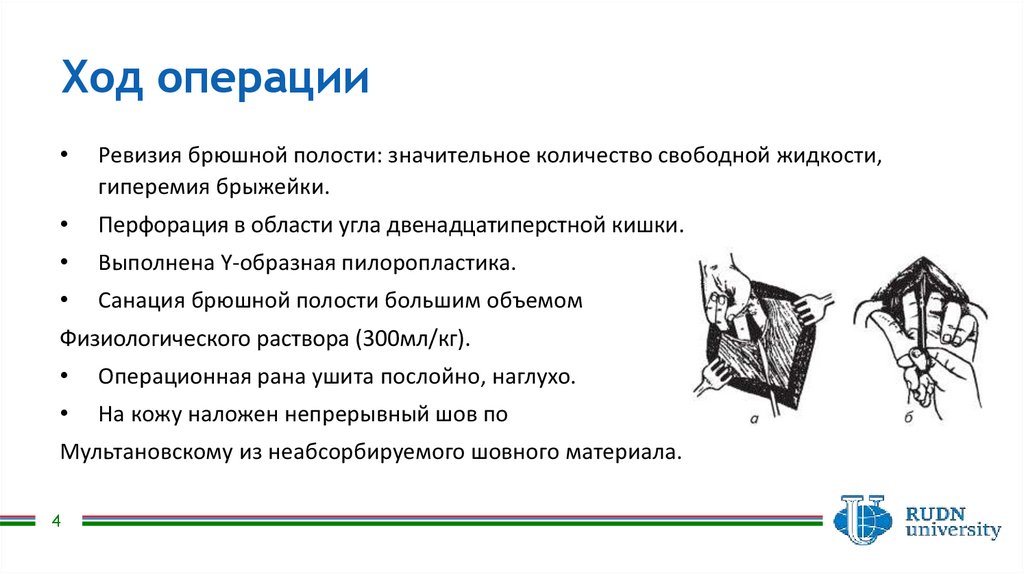 Ход операции

• Ревизия брюшной полости: значительное количество свободной жидкости, гиперемия брыжейки.

• Перфорация в области угла двенадцатиперстной кишки.

• Выполнена Y-образная пилоропластика.

• Санация брюшной полости большим объемом

Физиологического раствора (300мл/кг).

• Операционная рана ушита послойно, наглухо.

• На кожу наложен непрерывный шов по

Мультановскому из неабсорбируемого шовного материала.

а

б

4

RUDN university